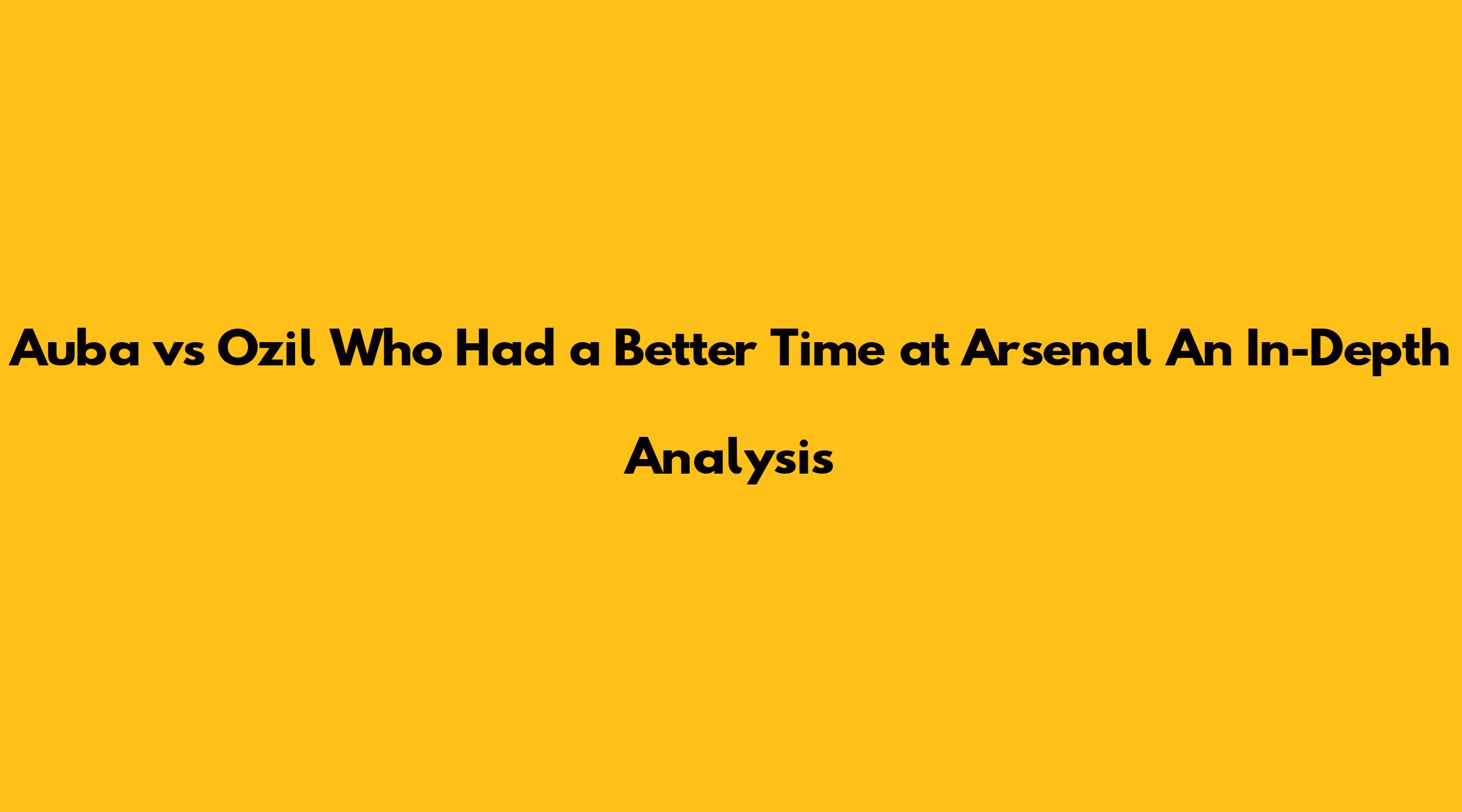 Auba vs Ozil Who Had a Better Time at Arsenal An In-Depth Analysis